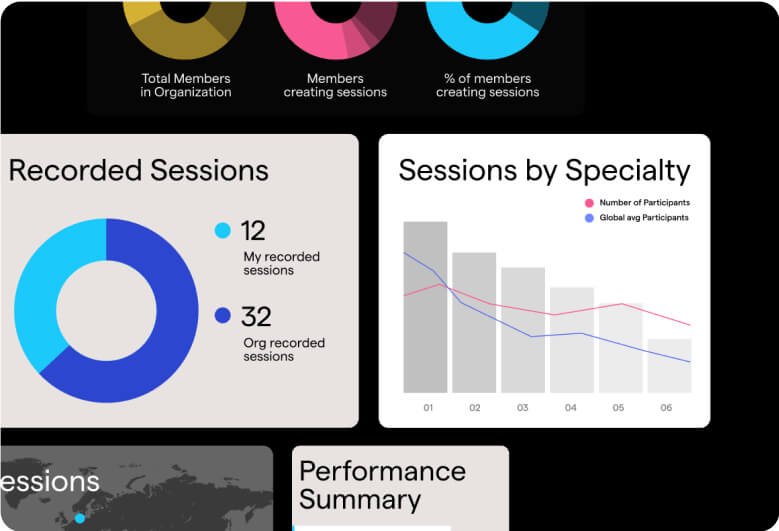 Total Members in Organization

Members creating sessions

% of members creating sessions

Recorded Sessions

12
My recorded sessions

32
Org recorded sessions

Sessions by Specialty

Number of Participants
Global avg Participants

01 02 03 04 05 06

essions

Performance Summary